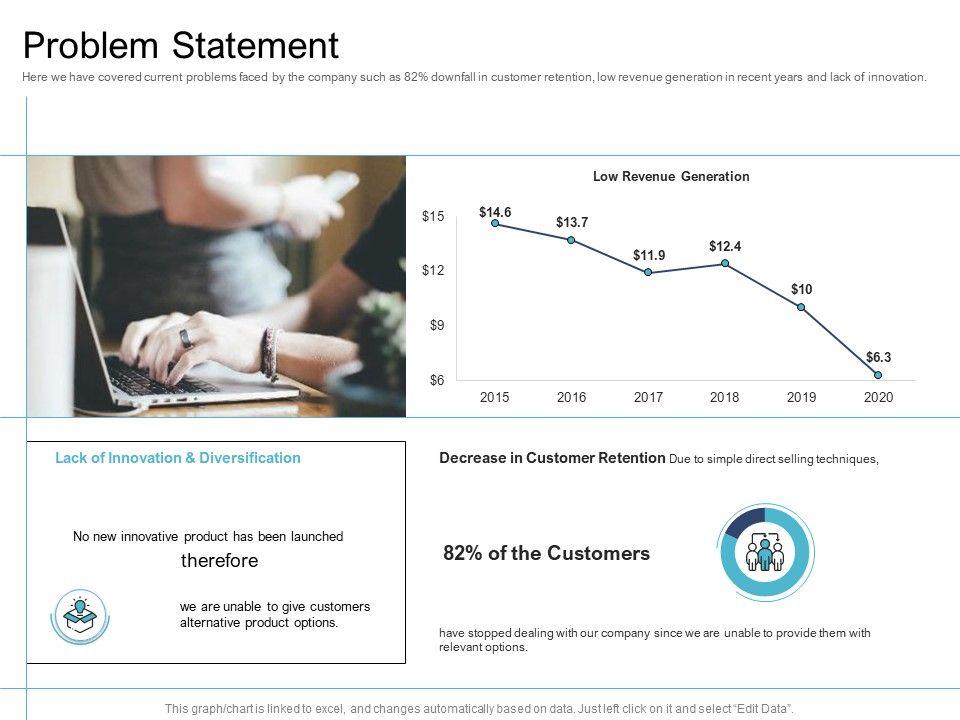 Problem Statement

Here we have covered current problems faced by the company such as 82% downfall in customer retention, low revenue generation in recent years and lack of innovation.

Low Revenue Generation

$15
$12
$9
$6

$14.6
$13.7
$11.9
$12.4
$10
$6.3

2015 2016 2017 2018 2019 2020

Lack of Innovation & Diversification

No new innovative product has been launched

therefore

we are unable to give customers alternative product options.

Decrease in Customer Retention Due to simple direct selling techniques,

82% of the Customers

have stopped dealing with our company since we are unable to provide them with relevant options.

This graph/chart is linked to excel, and changes automatically based on data. Just left click on it and select "Edit Data".